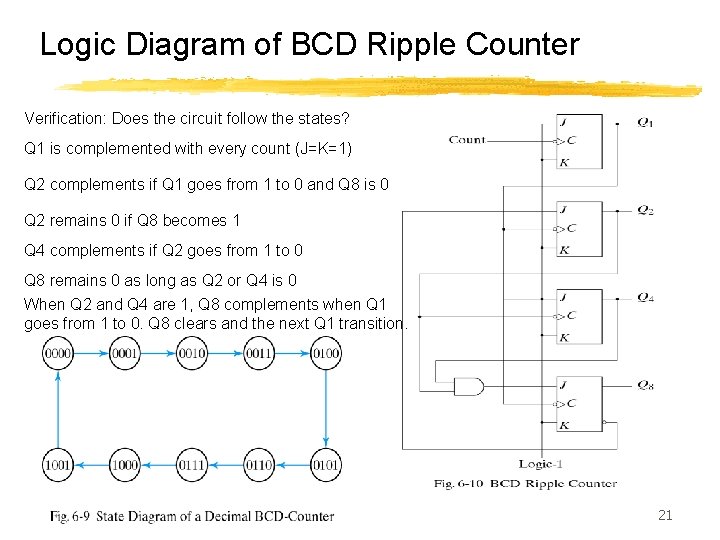 Logic Diagram of BCD Ripple Counter

Verification: Does the circuit follow the states?

Q1 is complemented with every count (J=K=1)

Q2 complements if Q1 goes from 1 to 0 and Q8 is 0

Q2 remains 0 if Q8 becomes 1

Q4 complements if Q2 goes from 1 to 0

Q8 remains 0 as long as Q2 or Q4 is 0

When Q2 and Q4 are 1, Q8 complements when Q1 goes from 1 to 0. Q8 clears and the next Q1 transition.

0000
0001
0010
0011
0100
0101
0110
0111
1000
1001

Fig. 6-9 State Diagram of a Decimal BCD-Counter

Count
J
C
K
$Q_1$
J
C
K
$Q_2$
J
C
K
$Q_4$
J
C
K
$Q_8$
Logic-1

Fig. 6-10 BCD Ripple Counter

21